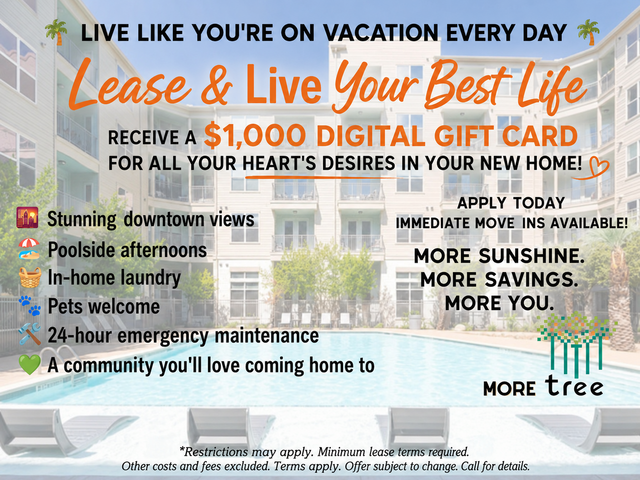 LIVE LIKE YOU'RE ON VACATION EVERY DAY

Lease & Live Your Best Life

RECEIVE A $1,000 DIGITAL GIFT CARD FOR ALL YOUR HEART'S DESIRES IN YOUR NEW HOME!

Stunning downtown views
Poolside afternoons
In-home laundry
Pets welcome
24-hour emergency maintenance
A community you'll love coming home to

APPLY TODAY
IMMEDIATE MOVE INS AVAILABLE!

MORE SUNSHINE.
MORE SAVINGS.
MORE YOU.

MORE tree

*Restrictions may apply. Minimum lease terms required. Other costs and fees excluded. Terms apply. Offer subject to change. Call for details.